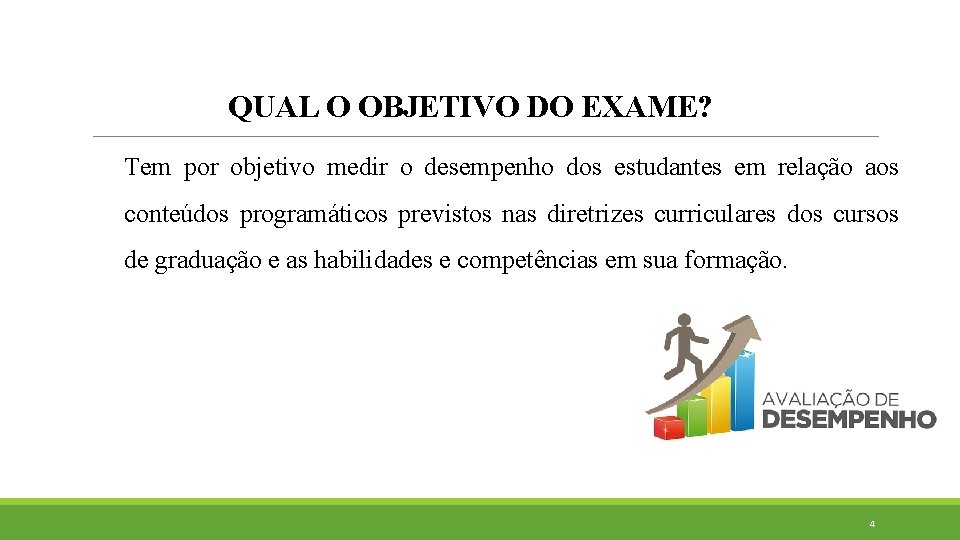 QUAL O OBJETIVO DO EXAME?

Tem por objetivo medir o desempenho dos estudantes em relação aos conteúdos programáticos previstos nas diretrizes curriculares dos cursos de graduação e as habilidades e competências em sua formação.

AVALIAÇÃO DE
DESEMPENHO

4